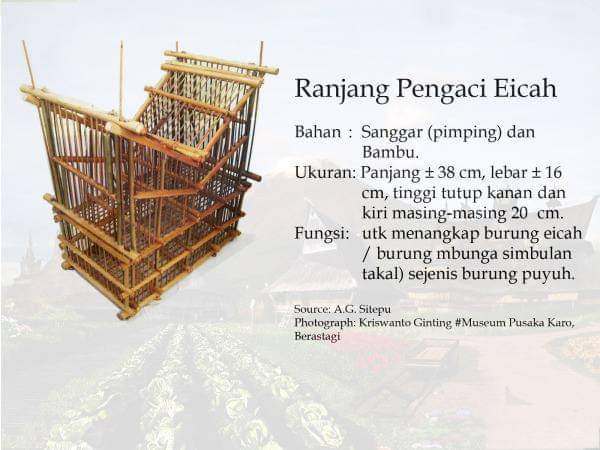 Ranjang Pengaci Eicah

Bahan : Sanggar (pimping) dan Bambu.
Ukuran: Panjang ± 38 cm, lebar ± 16 cm, tinggi tutup kanan dan kiri masing-masing 20 cm.
Fungsi: utk menangkap burung eicah / burung mbunga simbulan takal) sejenis burung puyuh.

Source: A.G. Sitepu
Photograph: Kriswanto Ginting #Museum Pusaka Karo, Berastagi